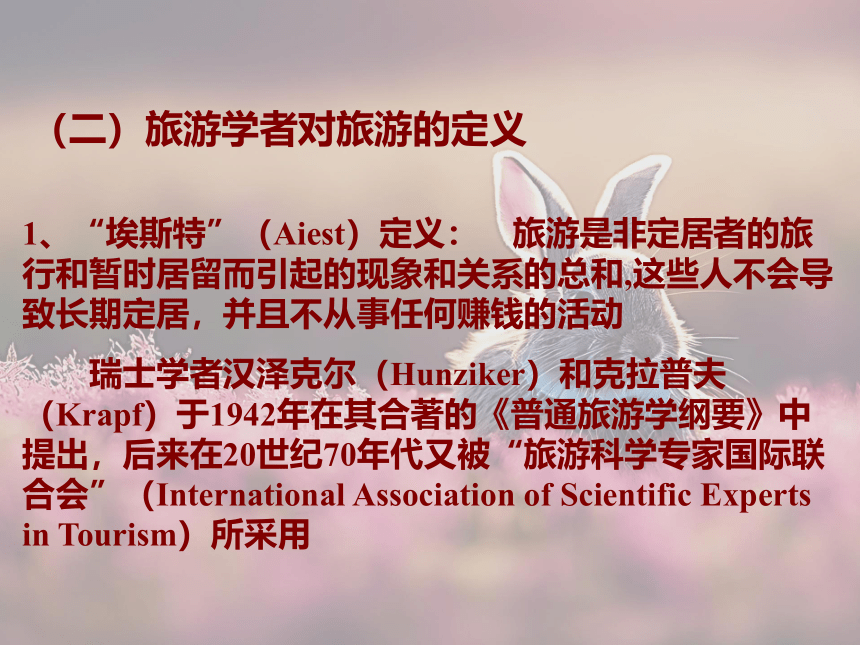 （二）旅游学者对旅游的定义

1、“埃斯特”（Aiest）定义： 旅游是非定居者的旅行和暂时居留而引起的现象和关系的总和,这些人不会导致长期定居，并且不从事任何赚钱的活动

瑞士学者汉泽克尔（Hunziker）和克拉普夫（Krapf）于1942年在其合著的《普通旅游学纲要》中提出，后来在20世纪70年代又被“旅游科学专家国际联合会”（International Association of Scientific Experts in Tourism）所采用